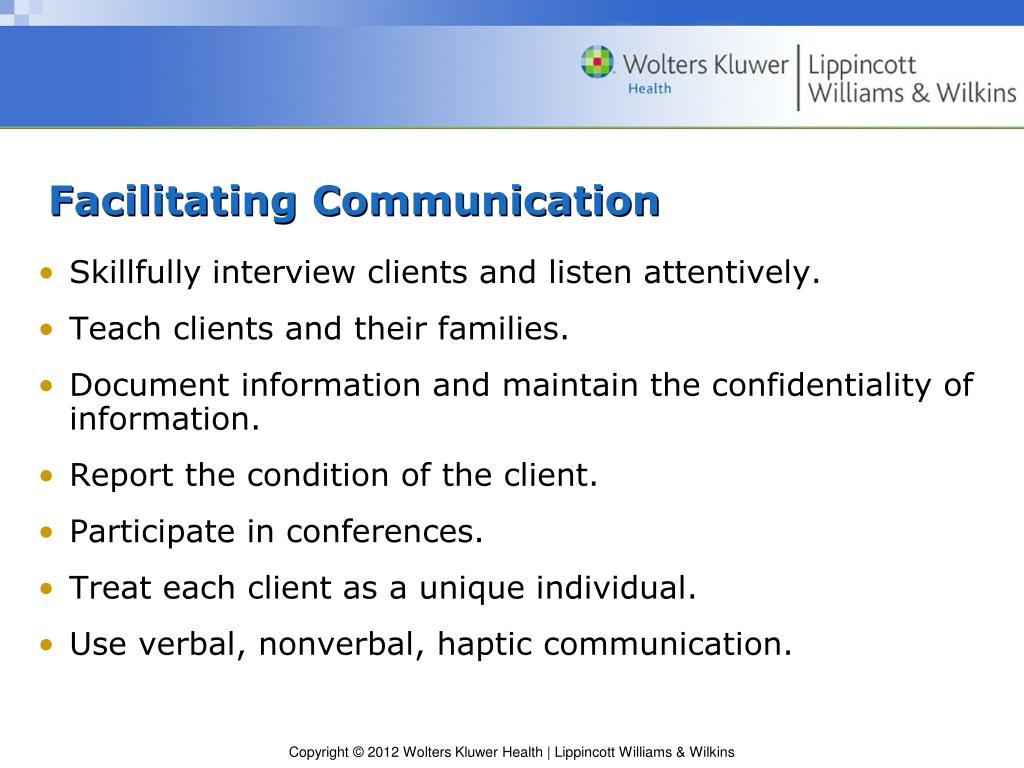 Wolters Kluwer Health | Lippincott Williams & Wilkins

Facilitating Communication

• Skillfully interview clients and listen attentively.
• Teach clients and their families.
• Document information and maintain the confidentiality of information.
• Report the condition of the client.
• Participate in conferences.
• Treat each client as a unique individual.
• Use verbal, nonverbal, haptic communication.

Copyright © 2012 Wolters Kluwer Health | Lippincott Williams & Wilkins